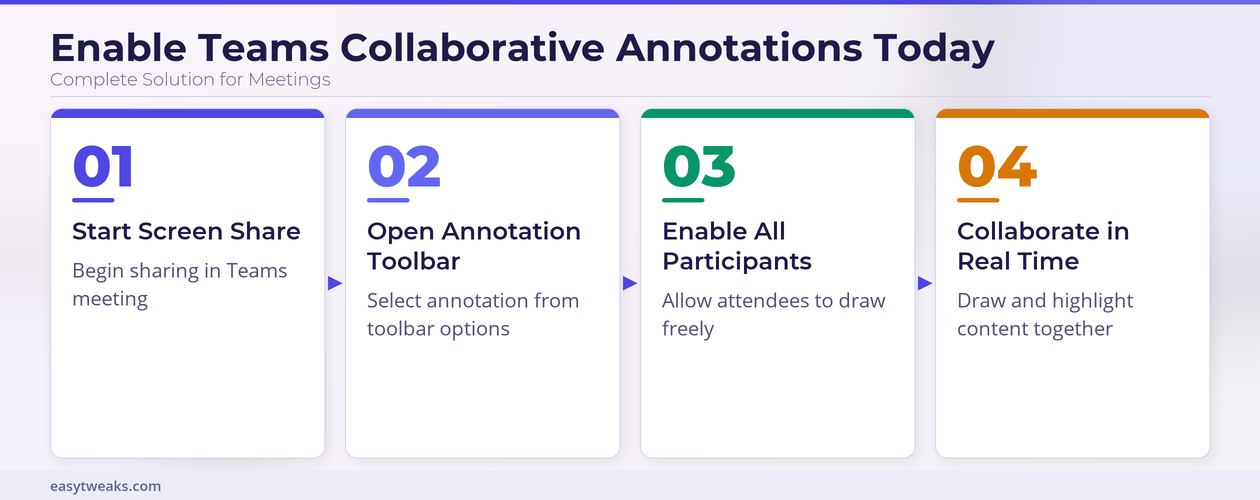 Enable Teams Collaborative Annotations Today
Complete Solution for Meetings

01
Start Screen Share
Begin sharing in Teams meeting

02
Open Annotation Toolbar
Select annotation from toolbar options

03
Enable All Participants
Allow attendees to draw freely

04
Collaborate in Real Time
Draw and highlight content together

easytweaks.com